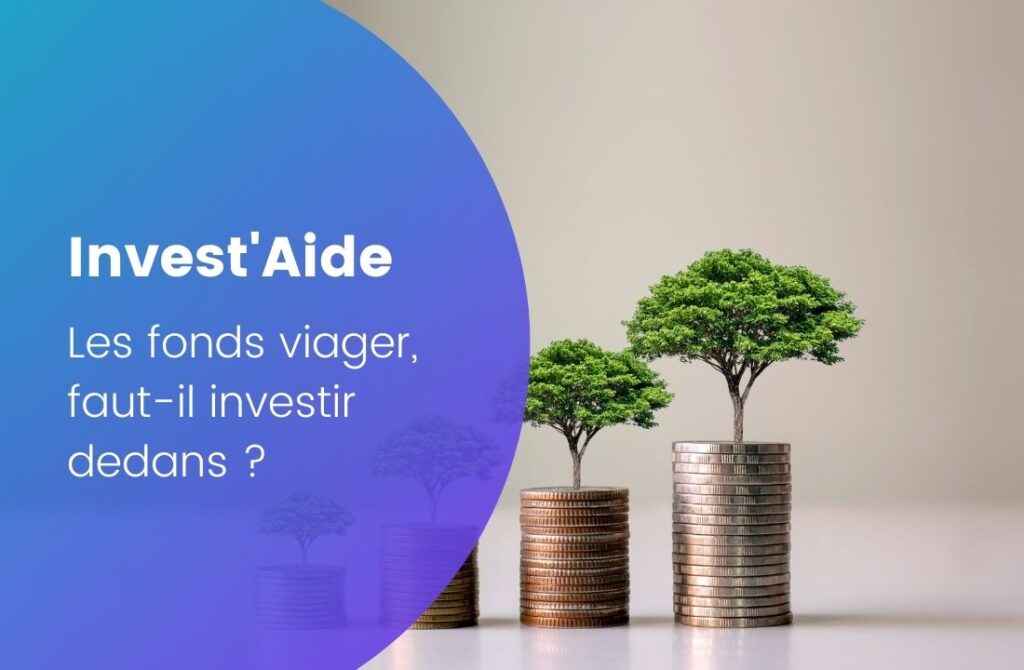 Invest'Aide

Les fonds viager, faut-il investir dedans ?